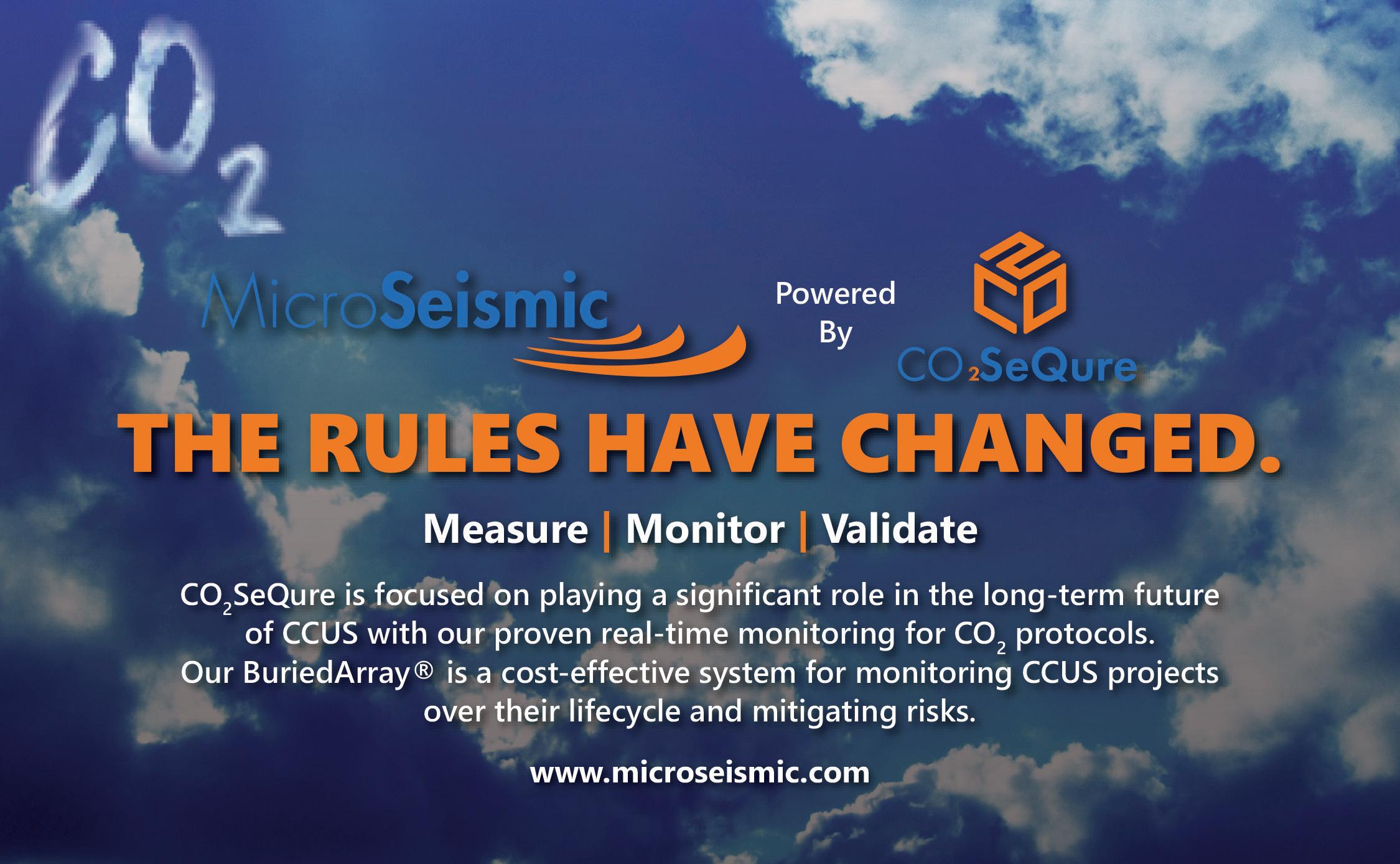 $CO_2$

MicroSeismic

Powered By

$CO_2$SeQure

THE RULES HAVE CHANGED.

Measure | Monitor | Validate

$CO_2$SeQure is focused on playing a significant role in the long-term future of CCUS with our proven real-time monitoring for $CO_2$ protocols. Our BuriedArray® is a cost-effective system for monitoring CCUS projects over their lifecycle and mitigating risks.

www.microseismic.com